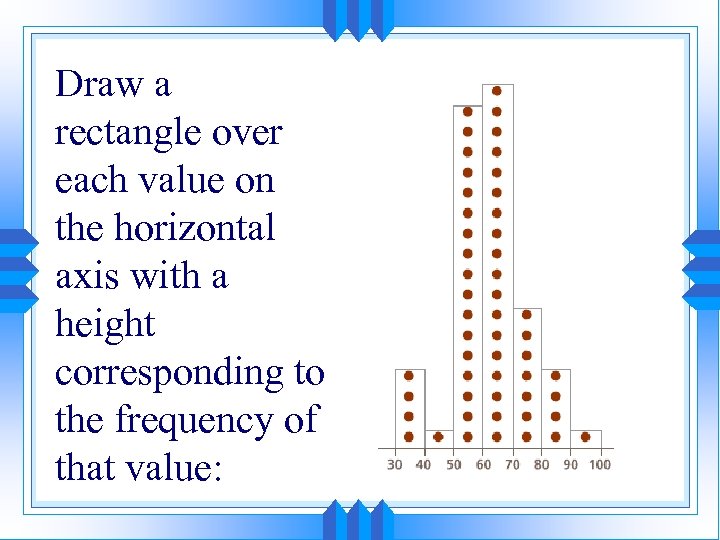 Draw a rectangle over each value on the horizontal axis with a height corresponding to the frequency of that value:

30 40 50 60 70 80 90 100